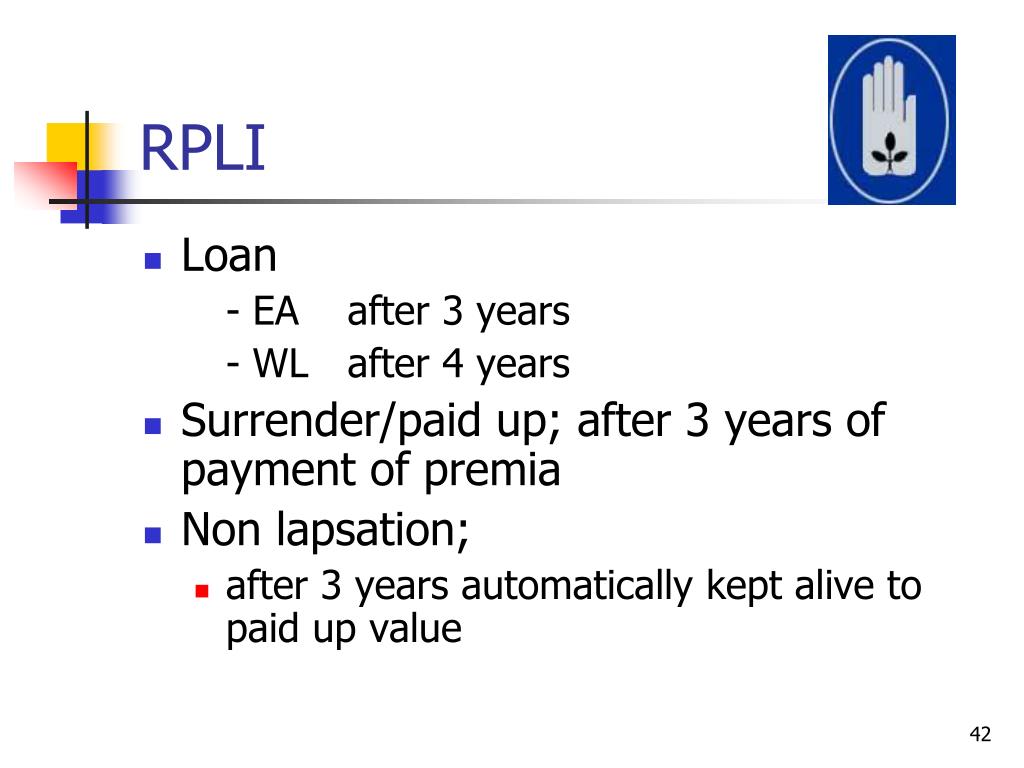 RPLI

Loan
- EA after 3 years
- WL after 4 years

Surrender/paid up; after 3 years of payment of premia

Non lapsation;
after 3 years automatically kept alive to paid up value

42